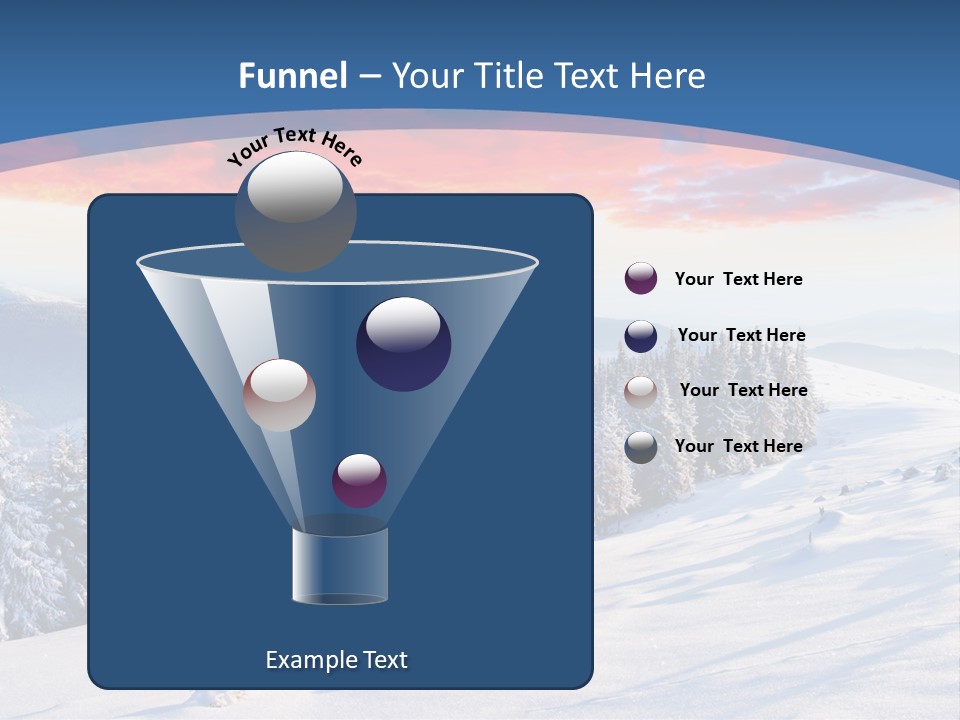 Funnel – Your Title Text Here

Your Text Here

Your Text Here

Your Text Here

Your Text Here

Your Text Here

Example Text